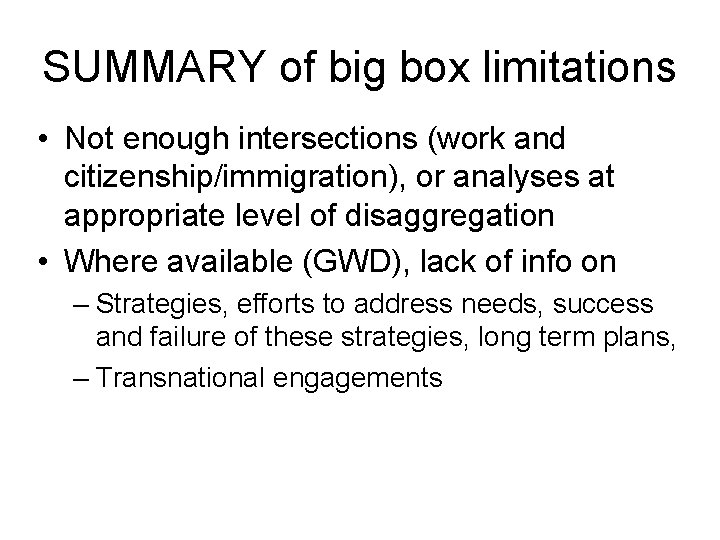 SUMMARY of big box limitations

• Not enough intersections (work and citizenship/immigration), or analyses at appropriate level of disaggregation

• Where available (GWD), lack of info on

– Strategies, efforts to address needs, success and failure of these strategies, long term plans,

– Transnational engagements